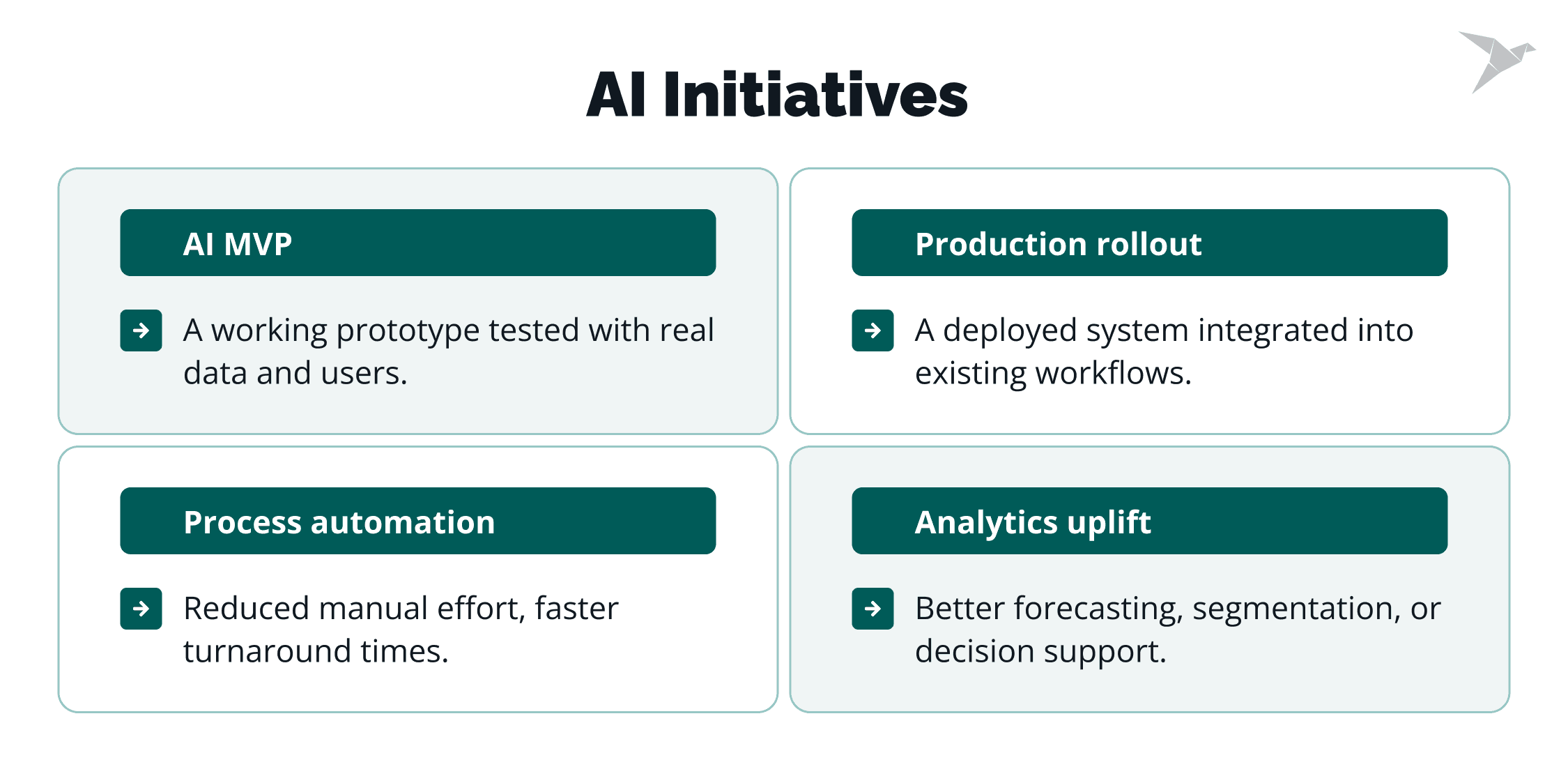 AI Initiatives

AI MVP

A working prototype tested with real data and users.

Production rollout

A deployed system integrated into existing workflows.

Process automation

Reduced manual effort, faster turnaround times.

Analytics uplift

Better forecasting, segmentation, or decision support.